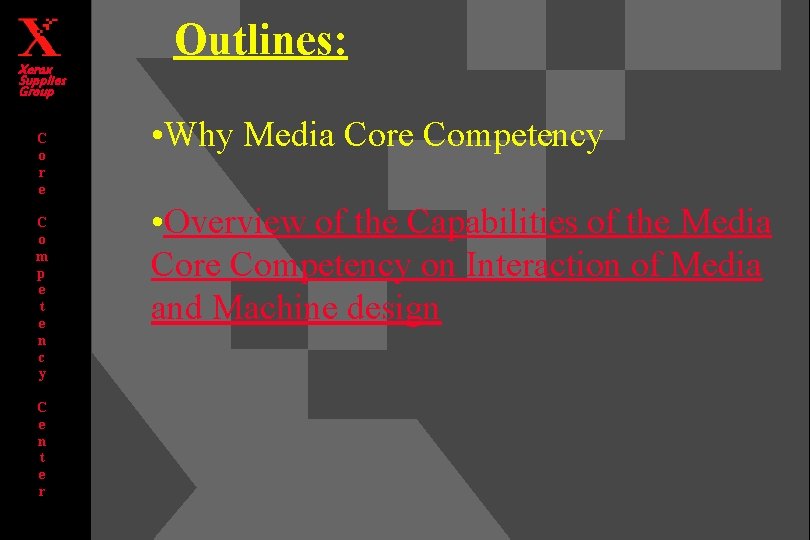 X
Xerox Supplies Group

Core Competency Center

Outlines:

•Why Media Core Competency

•Overview of the Capabilities of the Media Core Competency on Interaction of Media and Machine design